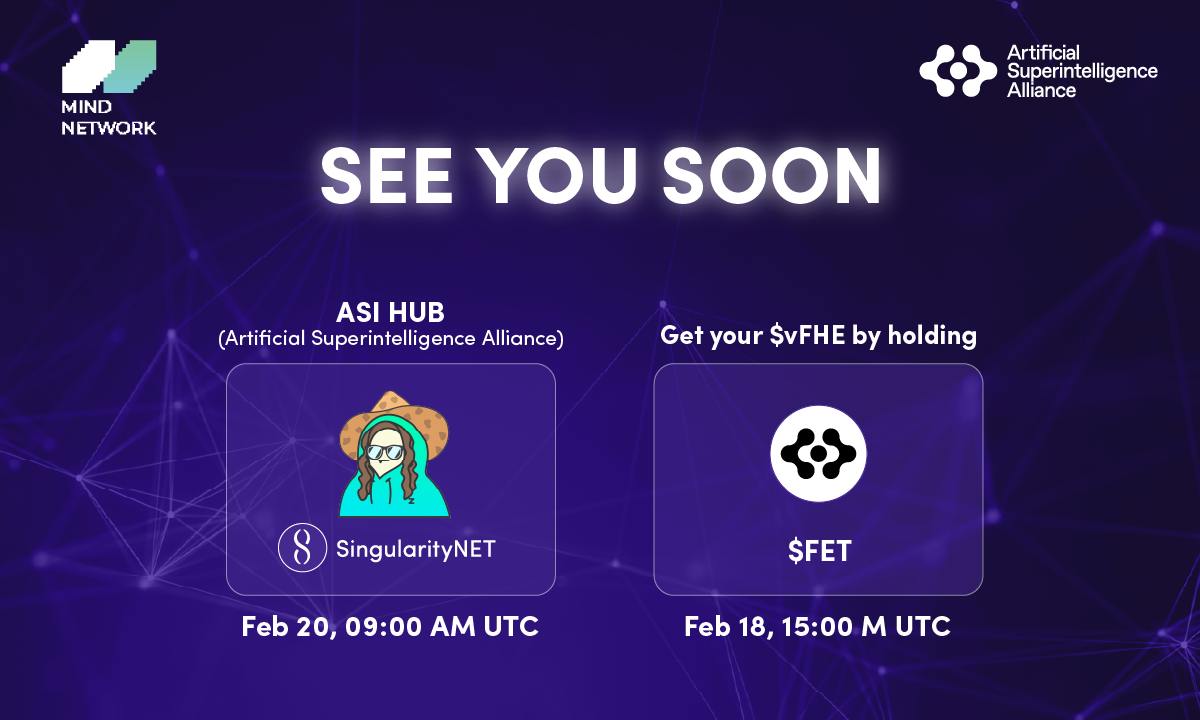 MIND NETWORK

Artificial Superintelligence Alliance

SEE YOU SOON

ASI HUB
(Artificial Superintelligence Alliance)

SingularityNET

Feb 20, 09:00 AM UTC

Get your \$vFHE by holding

\$FET

Feb 18, 15:00 M UTC